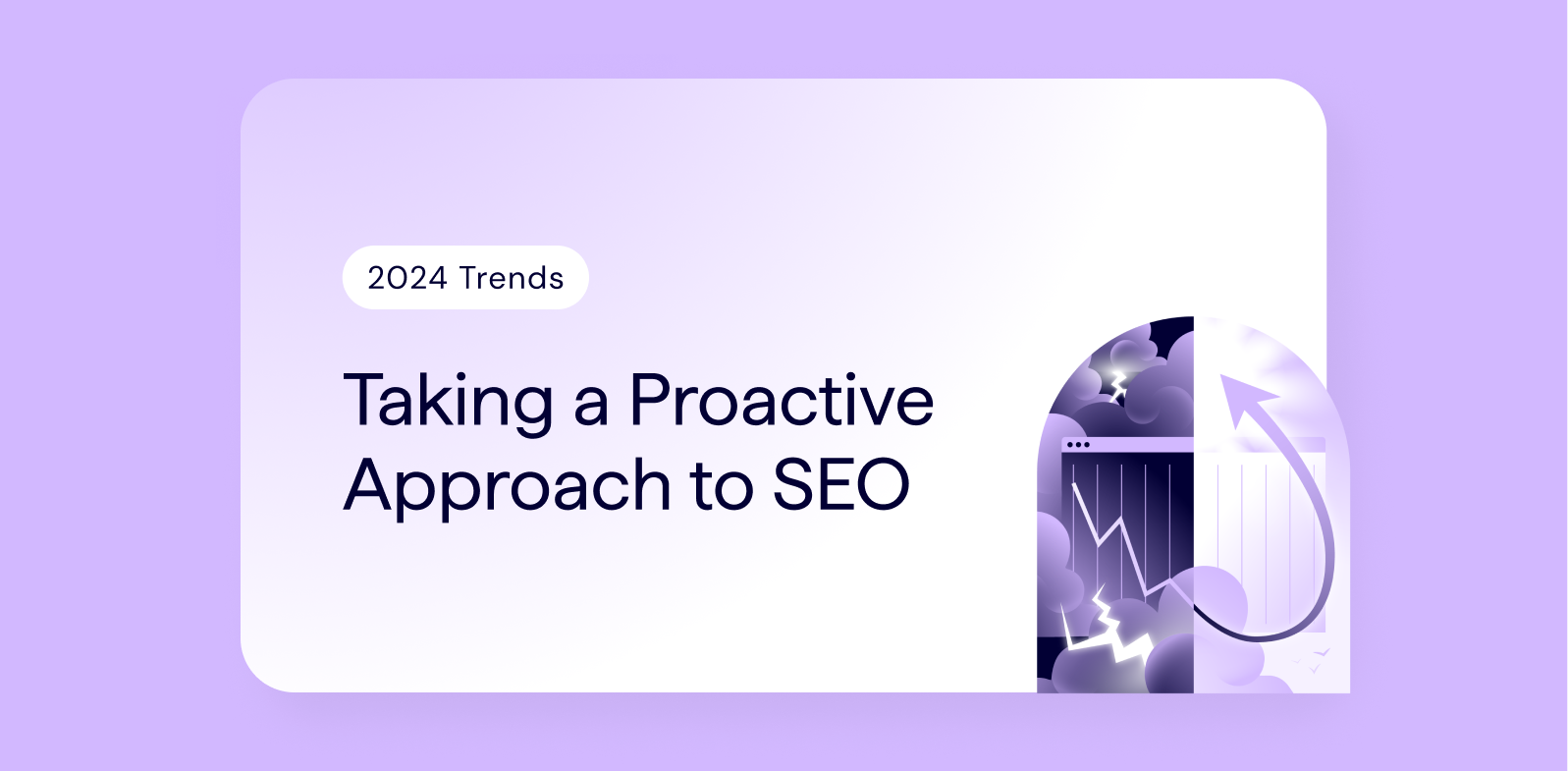 2024 Trends

Taking a Proactive Approach to SEO